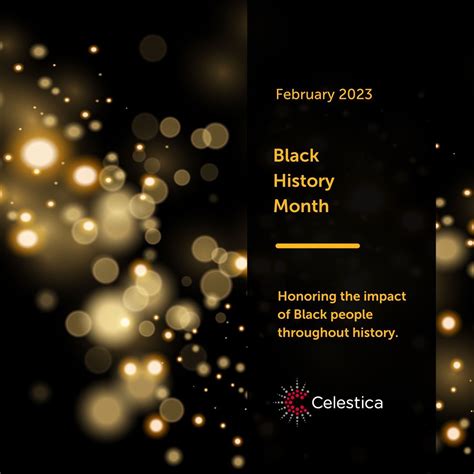 February 2023

Black History Month

Honoring the impact of Black people throughout history.

Celestica